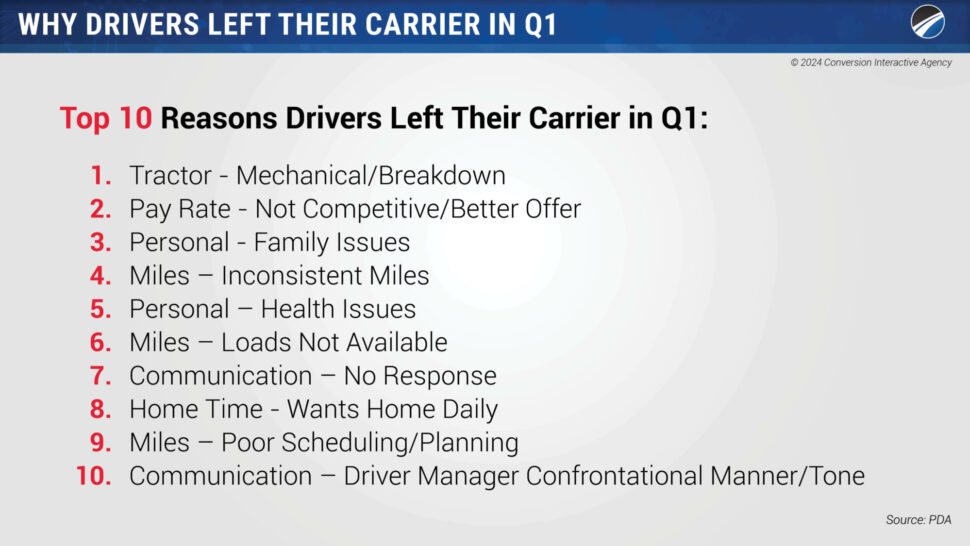 WHY DRIVERS LEFT THEIR CARRIER IN Q1

© 2024 Conversion Interactive Agency

Top 10 Reasons Drivers Left Their Carrier in Q1:

1. Tractor - Mechanical/Breakdown
2. Pay Rate - Not Competitive/Better Offer
3. Personal - Family Issues
4. Miles – Inconsistent Miles
5. Personal – Health Issues
6. Miles – Loads Not Available
7. Communication – No Response
8. Home Time - Wants Home Daily
9. Miles – Poor Scheduling/Planning
10. Communication – Driver Manager Confrontational Manner/Tone

Source: PDA